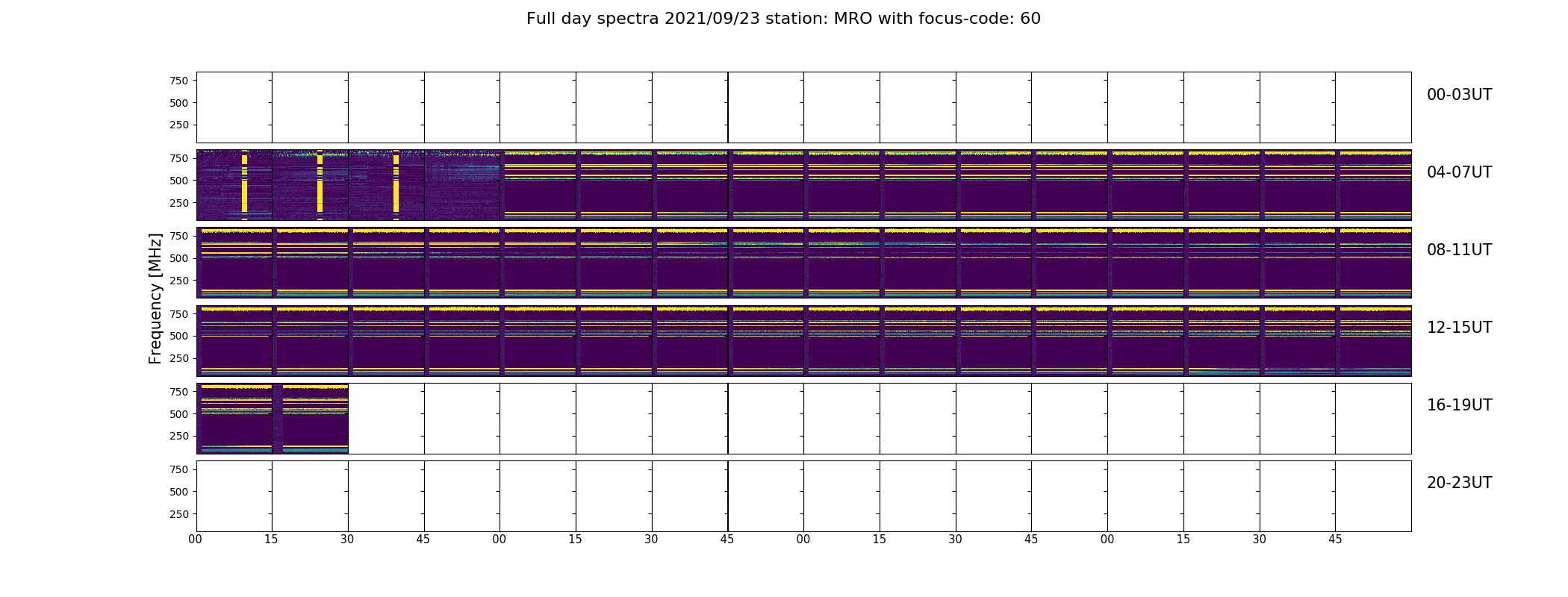 Full day spectra 2021/09/23 station: MRO with focus-code: 60

Frequency [MHz]

750
500
250
00-03UT

750
500
250
04-07UT

750
500
250
08-11UT

750
500
250
12-15UT

750
500
250
16-19UT

750
500
250
20-23UT

00 15 30 45 00 15 30 45 00 15 30 45 00 15 30 45